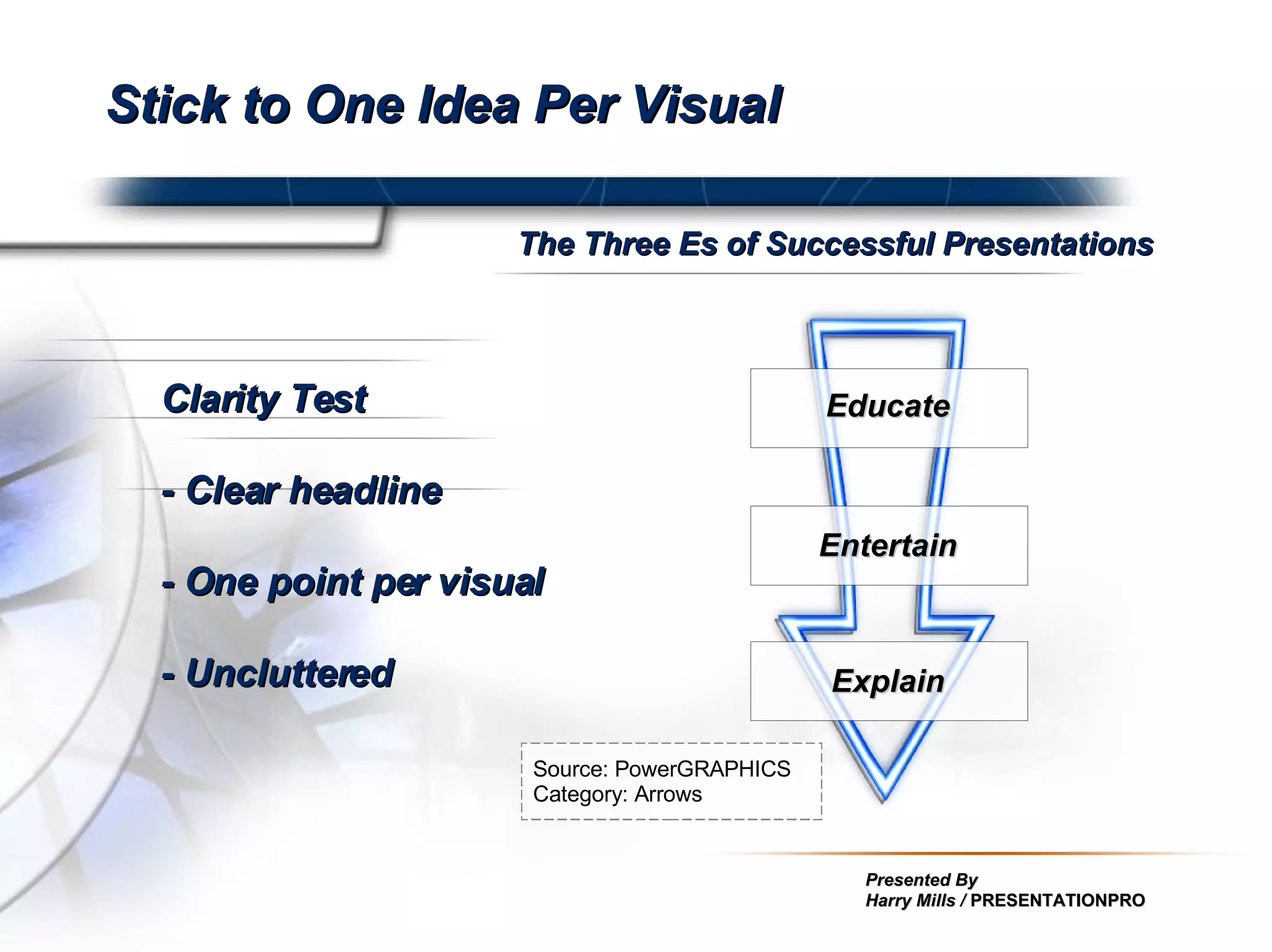 Stick to One Idea Per Visual

The Three Es of Successful Presentations

Clarity Test

- Clear headline

- One point per visual

- Uncluttered

Educate

Entertain

Explain

Source: PowerGRAPHICS
Category: Arrows

Presented By
Harry Mills / PRESENTATIONPRO